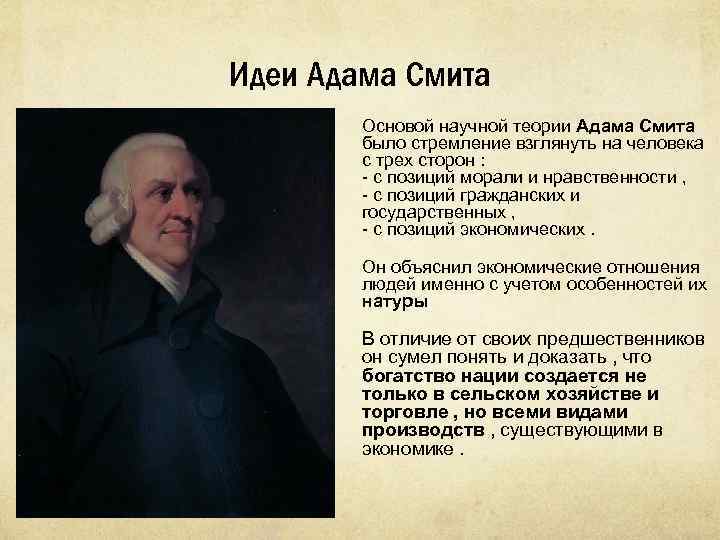 Идеи Адама Смита

Основой научной теории Адама Смита было стремление взглянуть на человека с трех сторон :
- с позиций морали и нравственности ,
- с позиций гражданских и государственных ,
- с позиций экономических .

Он объяснил экономические отношения людей именно с учетом особенностей их натуры

В отличие от своих предшественников он сумел понять и доказать , что богатство нации создается не только в сельском хозяйстве и торговле , но всеми видами производств , существующими в экономике .